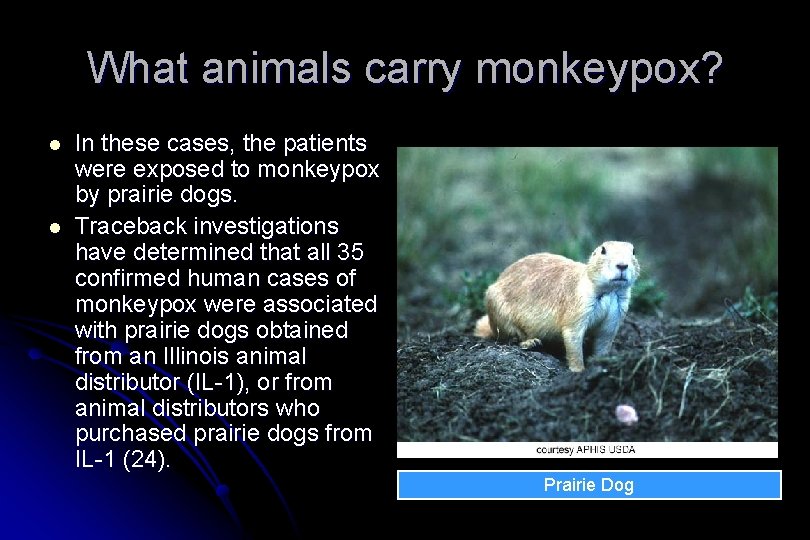 What animals carry monkeypox?

- In these cases, the patients were exposed to monkeypox by prairie dogs.
- Traceback investigations have determined that all 35 confirmed human cases of monkeypox were associated with prairie dogs obtained from an Illinois animal distributor (IL-1), or from animal distributors who purchased prairie dogs from IL-1 (24).

courtesy APHIS USDA

Prairie Dog